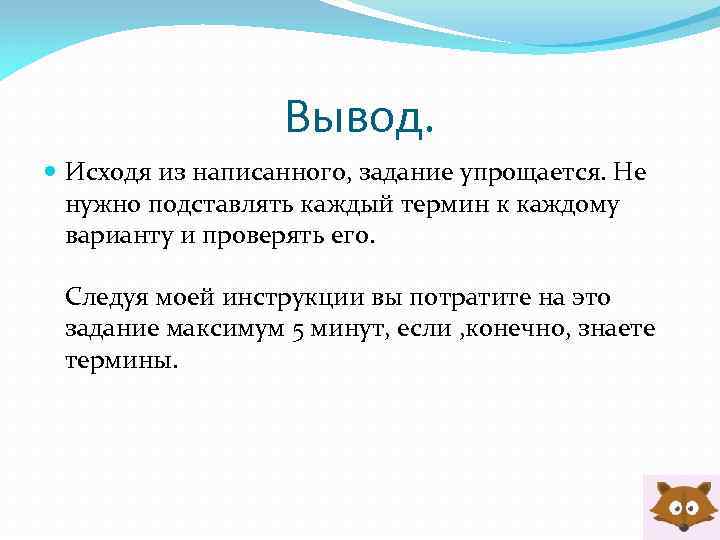 Вывод.

Исходя из написанного, задание упрощается. Не нужно подставлять каждый термин к каждому варианту и проверять его.

Следуя моей инструкции вы потратите на это задание максимум 5 минут, если ,конечно, знаете термины.